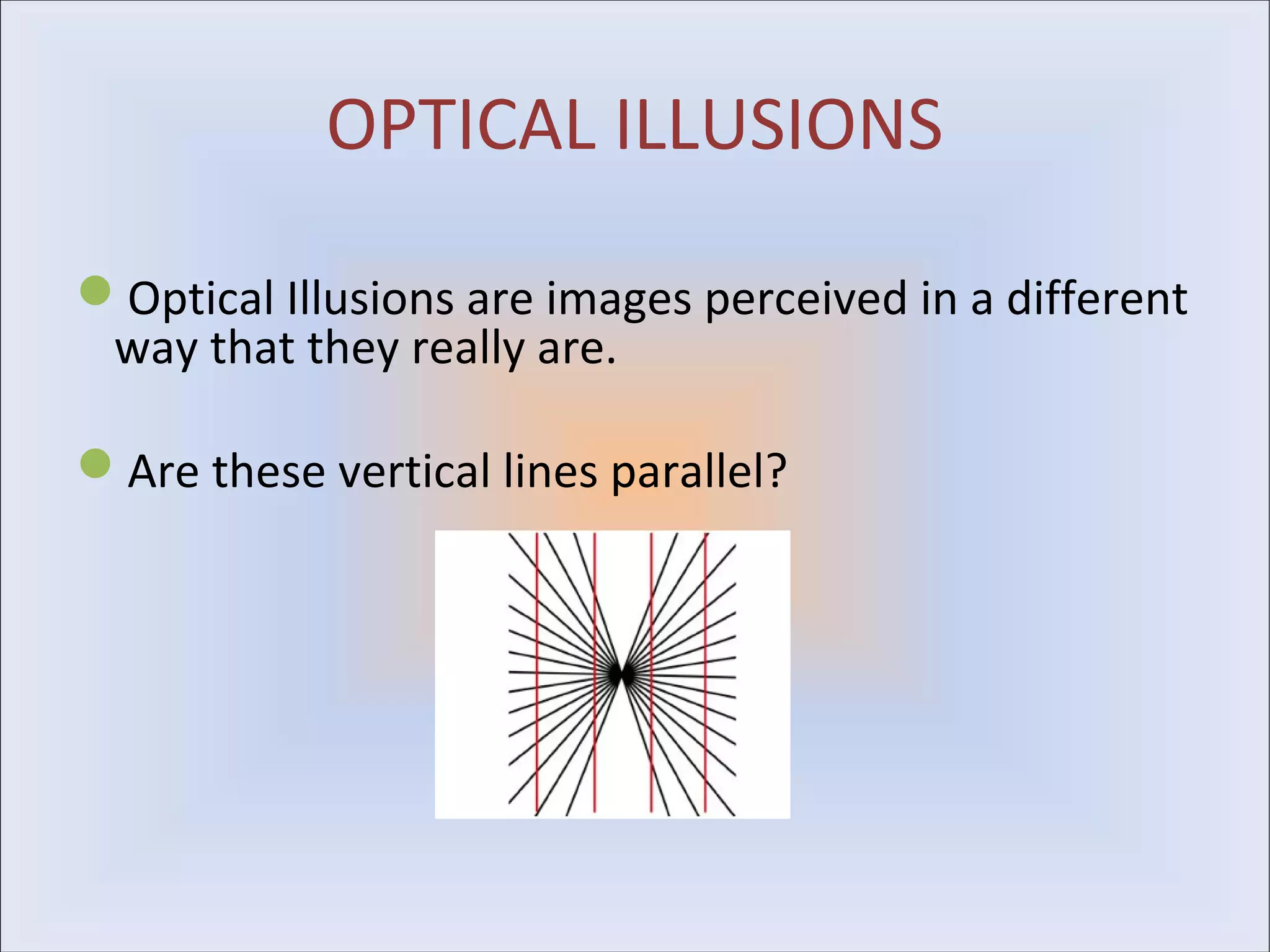 OPTICAL ILLUSIONS

Optical Illusions are images perceived in a different way that they really are.

Are these vertical lines parallel?